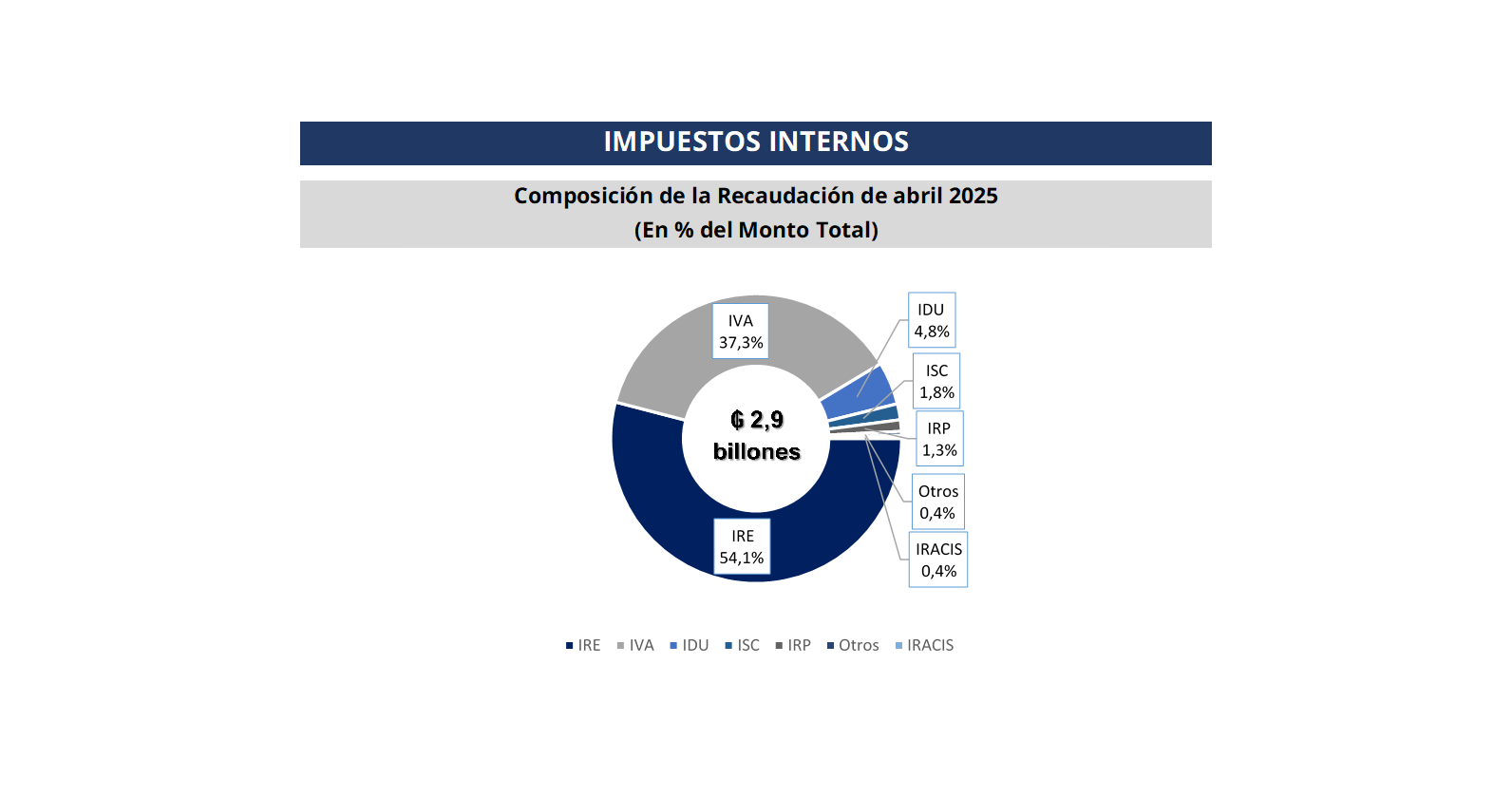 IMPUESTOS INTERNOS

Composición de la Recaudación de abril 2025
(En % del Monto Total)

IVA
37,3%

IDU
4,8%

ISC
1,8%

IRP
1,3%

Otros
0,4%

IRACIS
0,4%

IRE
54,1%

₲ 2,9
billones

IRE IVA IDU ISC IRP Otros IRACIS